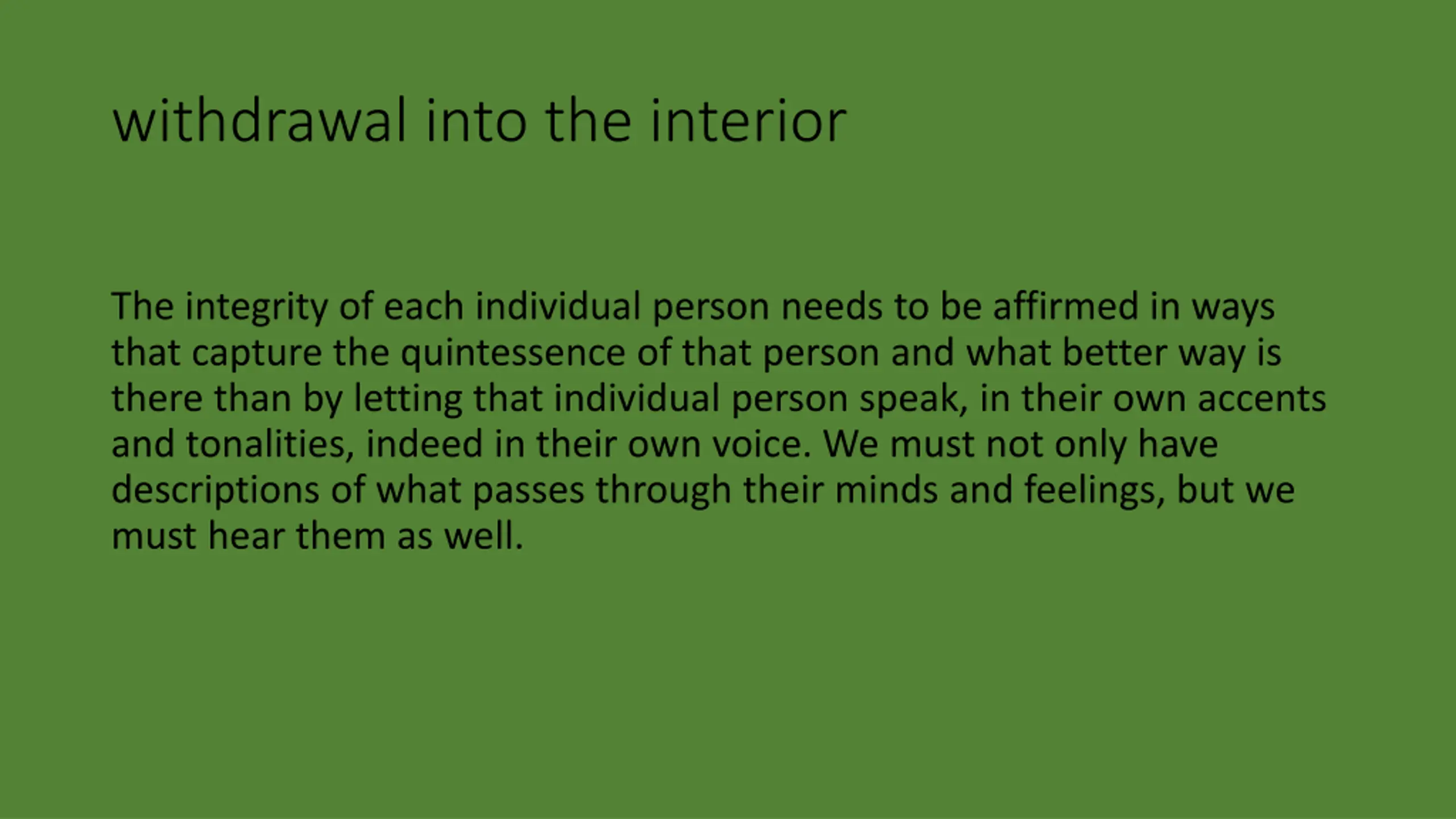 withdrawal into the interior

The integrity of each individual person needs to be affirmed in ways that capture the quintessence of that person and what better way is there than by letting that individual person speak, in their own accents and tonalities, indeed in their own voice. We must not only have descriptions of what passes through their minds and feelings, but we must hear them as well.